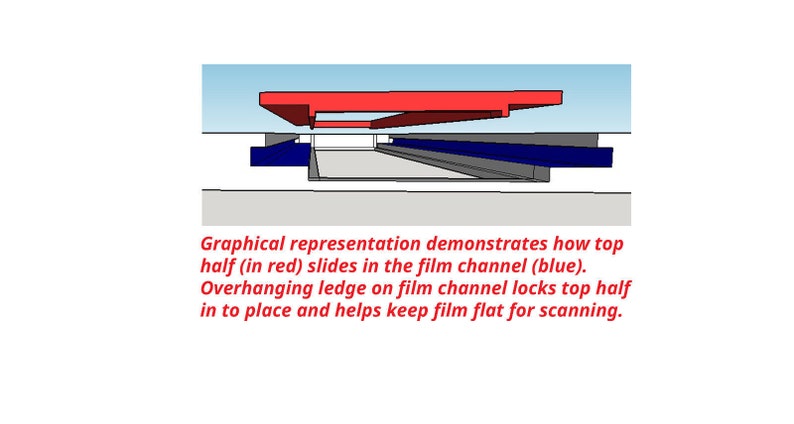 Graphical representation demonstrates how top half (in red) slides in the film channel (blue). Overhanging ledge on film channel locks top half in to place and helps keep film flat for scanning.